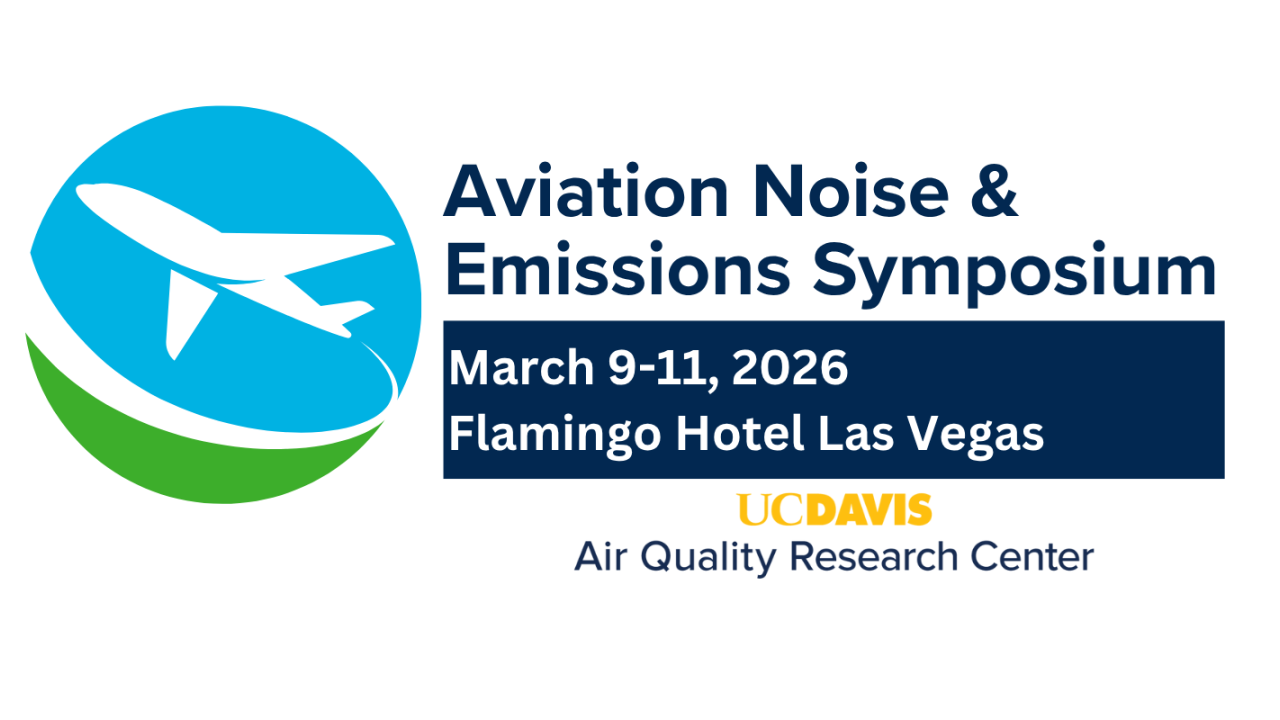 Aviation Noise & Emissions Symposium

March 9-11, 2026
Flamingo Hotel Las Vegas

UCDAVIS
Air Quality Research Center